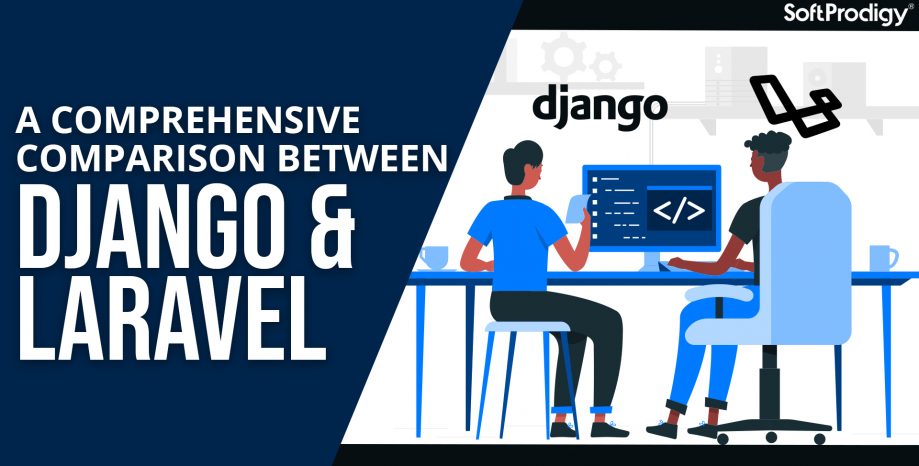 SoftProdigy®

A COMPREHENSIVE COMPARISON BETWEEN DJANGO & LARAVEL

django

</>